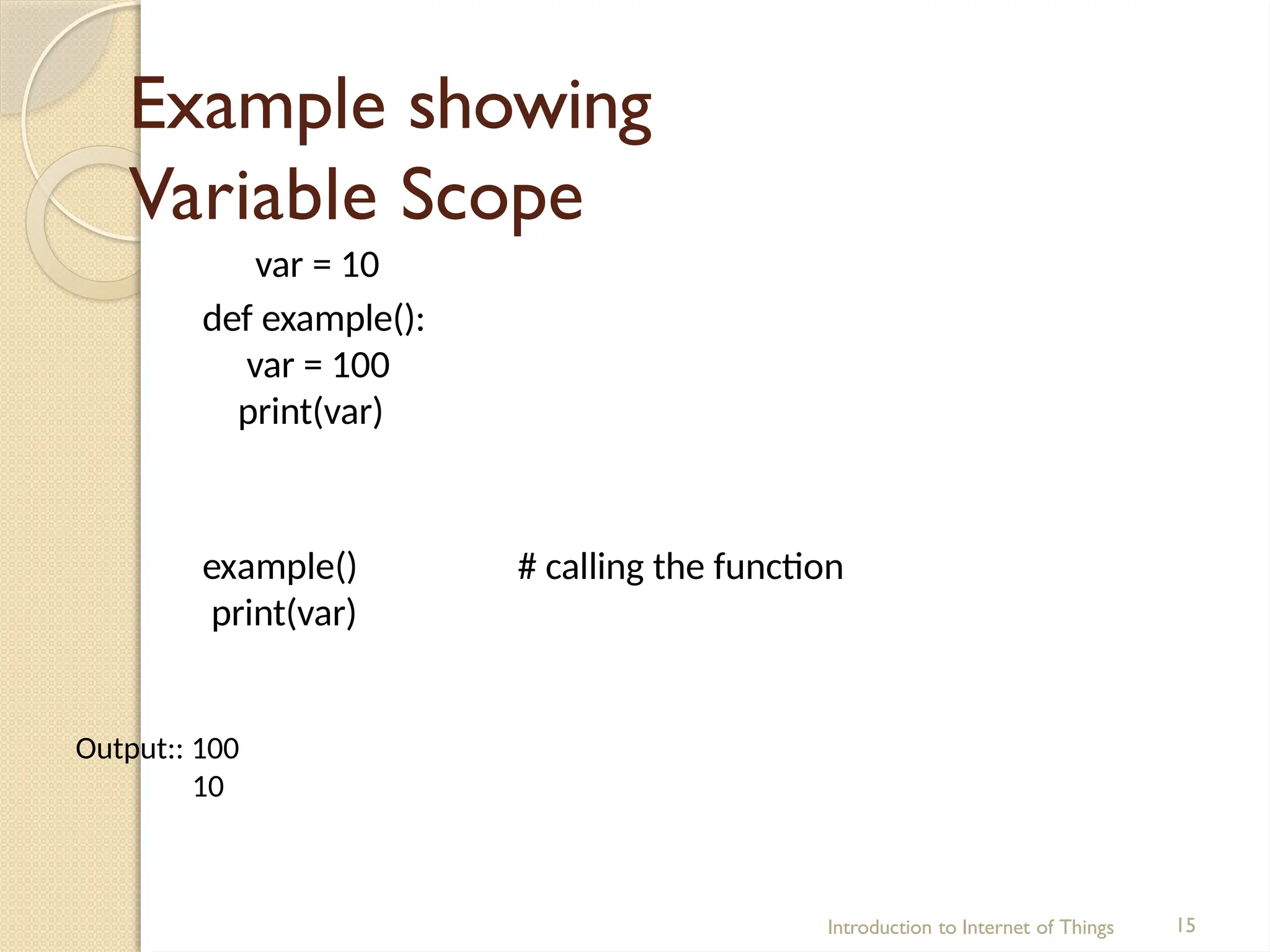 Example showing Variable Scope

var = 10

def example():
var = 100
print(var)

example() # calling the function
print(var)

Output:: 100
10

Introduction to Internet of Things 15